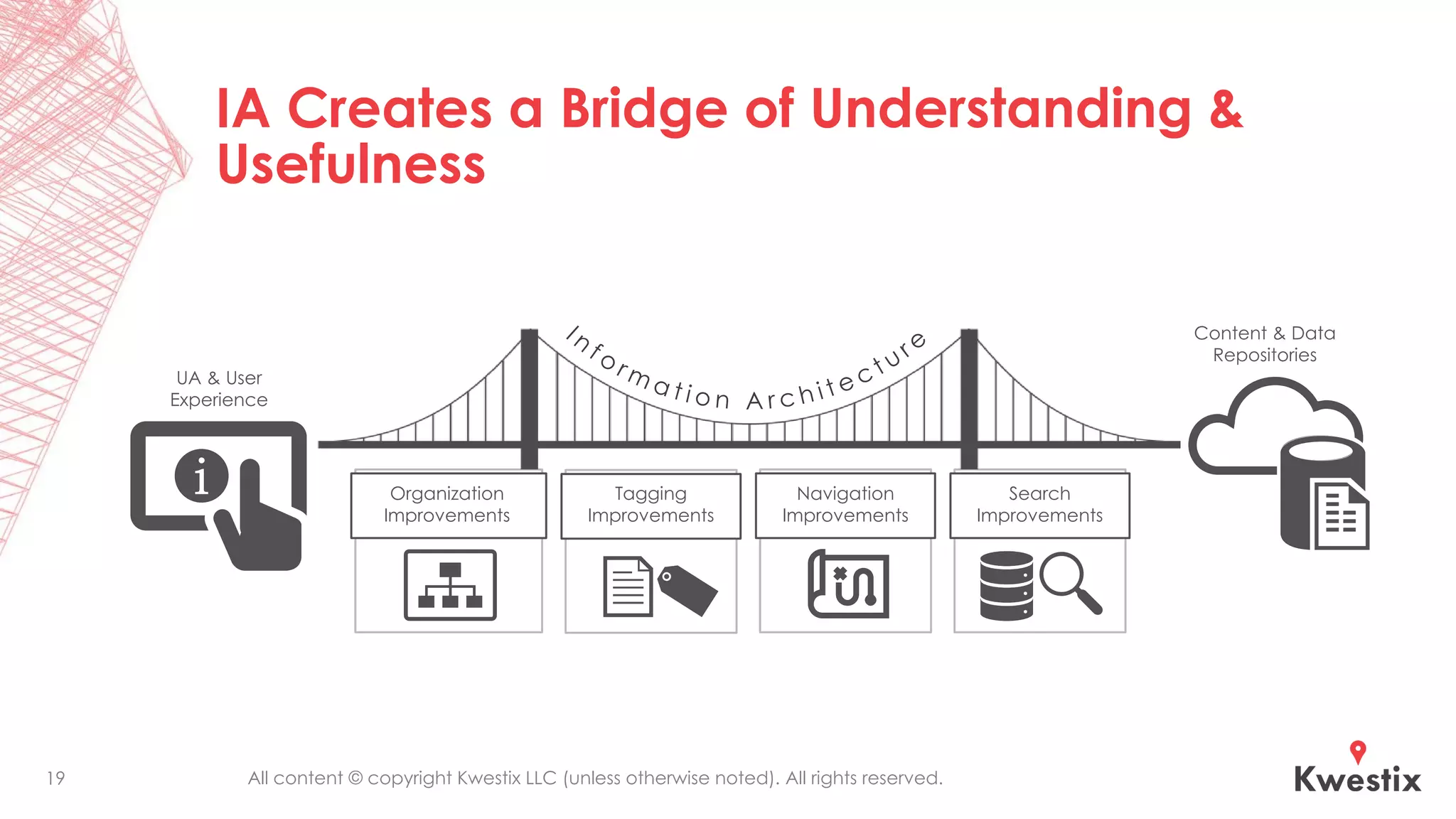 IA Creates a Bridge of Understanding & Usefulness

UA & User Experience

Information Architecture

Content & Data Repositories

Organization Improvements

Tagging Improvements

Navigation Improvements

Search Improvements

19

All content © copyright Kwestix LLC (unless otherwise noted). All rights reserved.

Kwestix